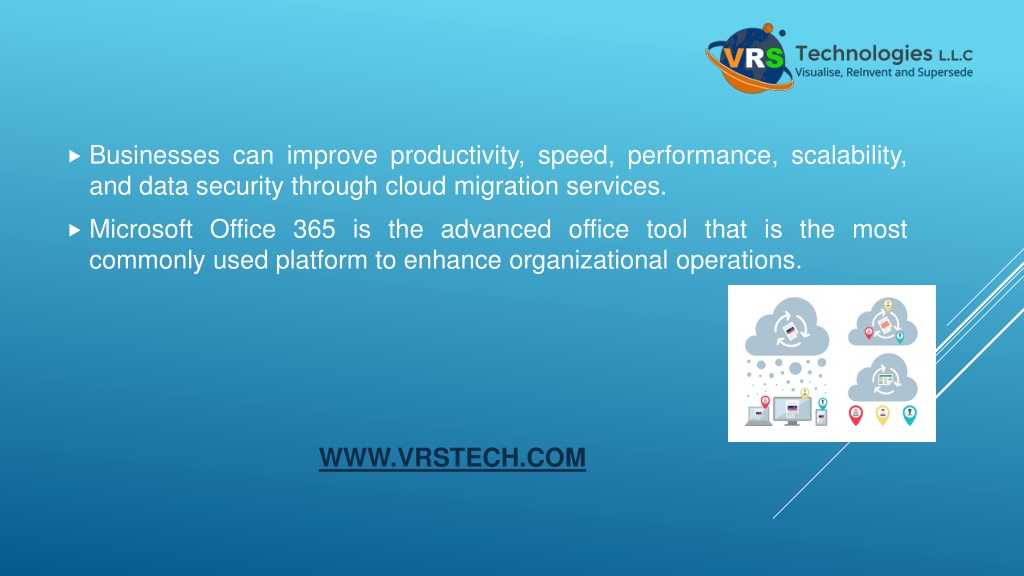 VRS Technologies L.L.C
Visualise, ReInvent and Supersede

Businesses can improve productivity, speed, performance, scalability, and data security through cloud migration services.

Microsoft Office 365 is the advanced office tool that is the most commonly used platform to enhance organizational operations.

WWW.VRSTECH.COM